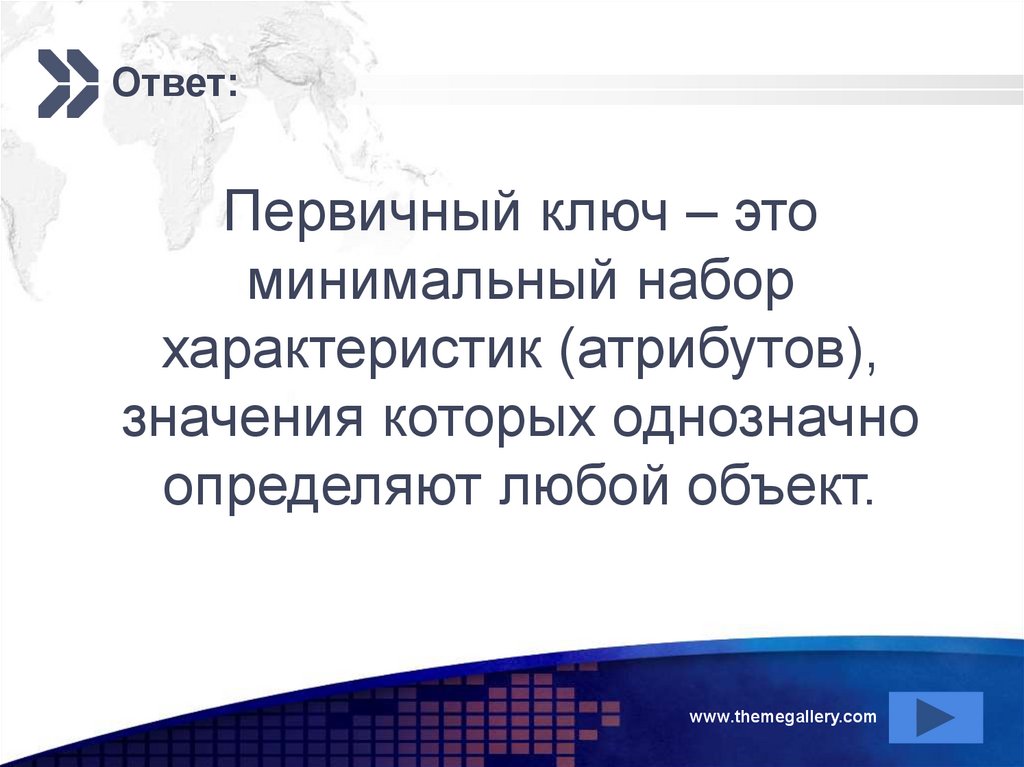 Ответ:

Первичный ключ – это минимальный набор характеристик (атрибутов), значения которых однозначно определяют любой объект.

www.themegallery.com